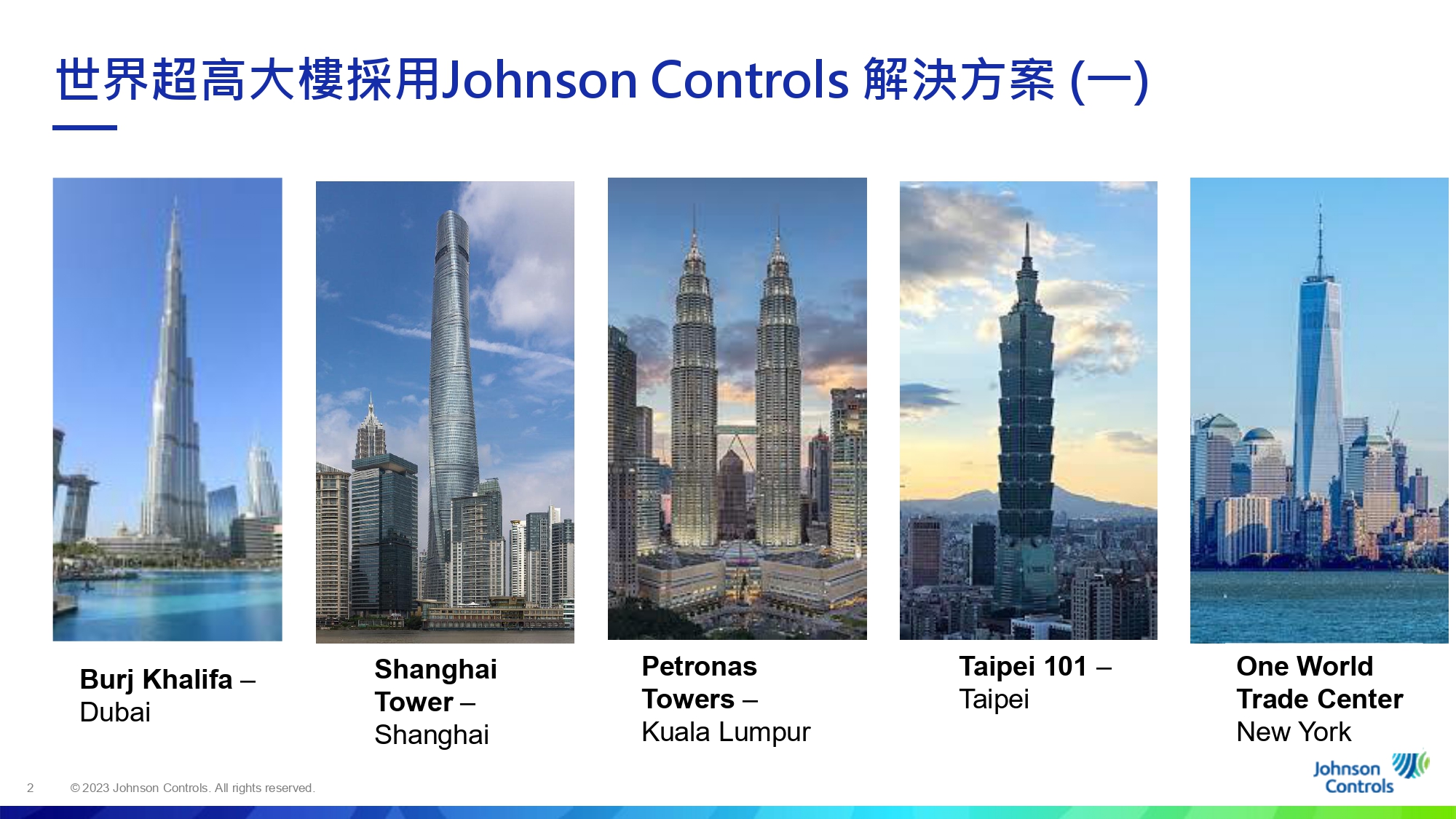 世界超高大樓採用Johnson Controls 解決方案 (一)

Burj Khalifa – Dubai

Shanghai Tower – Shanghai

Petronas Towers – Kuala Lumpur

Taipei 101 – Taipei

One World Trade Center New York

2

© 2023 Johnson Controls. All rights reserved.

Johnson Controls